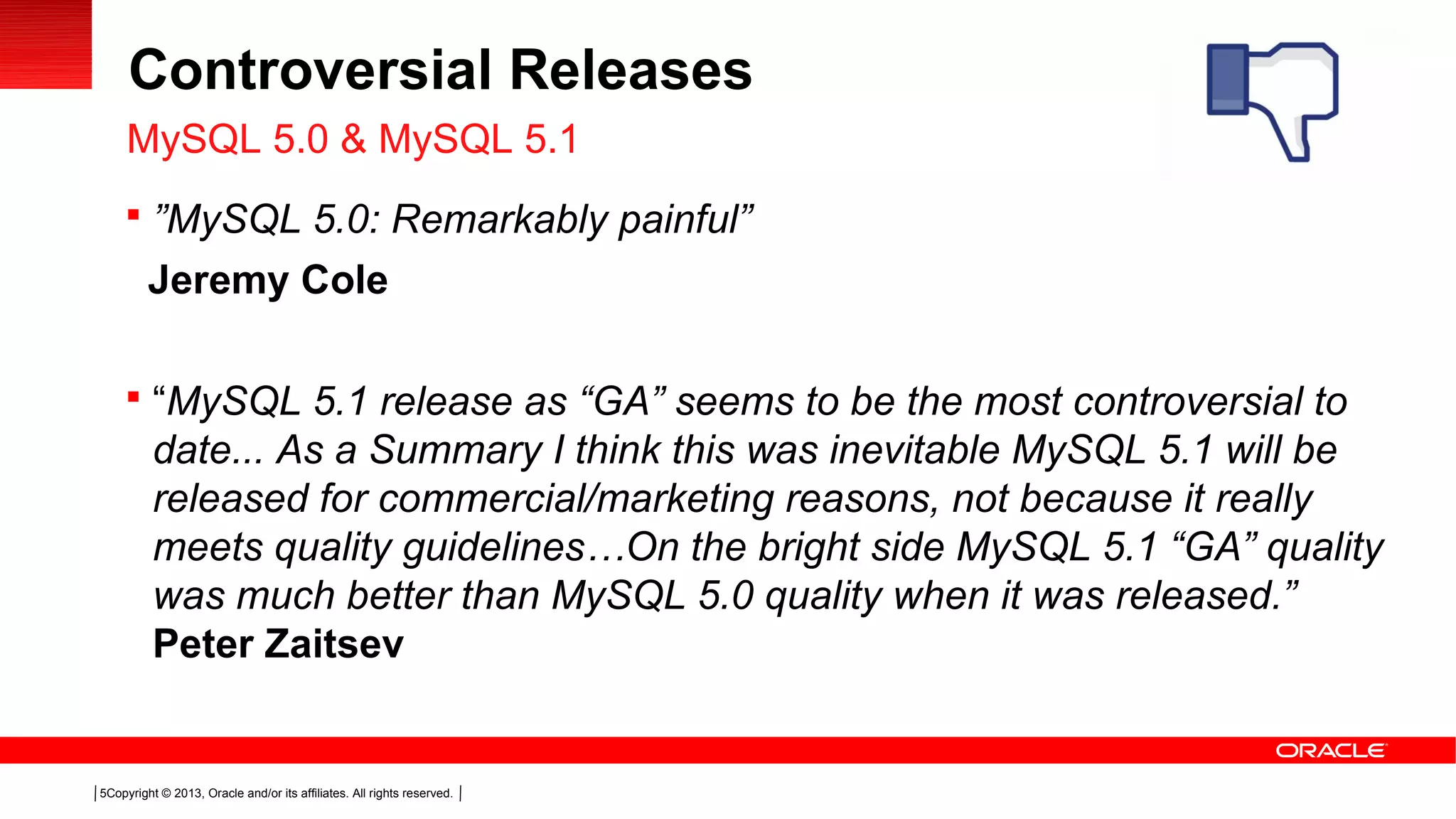 Controversial Releases

MySQL 5.0 & MySQL 5.1

▪ ”MySQL 5.0: Remarkably painful”

Jeremy Cole

▪ “MySQL 5.1 release as “GA” seems to be the most controversial to date... As a Summary I think this was inevitable MySQL 5.1 will be released for commercial/marketing reasons, not because it really meets quality guidelines…On the bright side MySQL 5.1 “GA” quality was much better than MySQL 5.0 quality when it was released.”
Peter Zaitsev

ORACLE

| 5Copyright © 2013, Oracle and/or its affiliates. All rights reserved. |